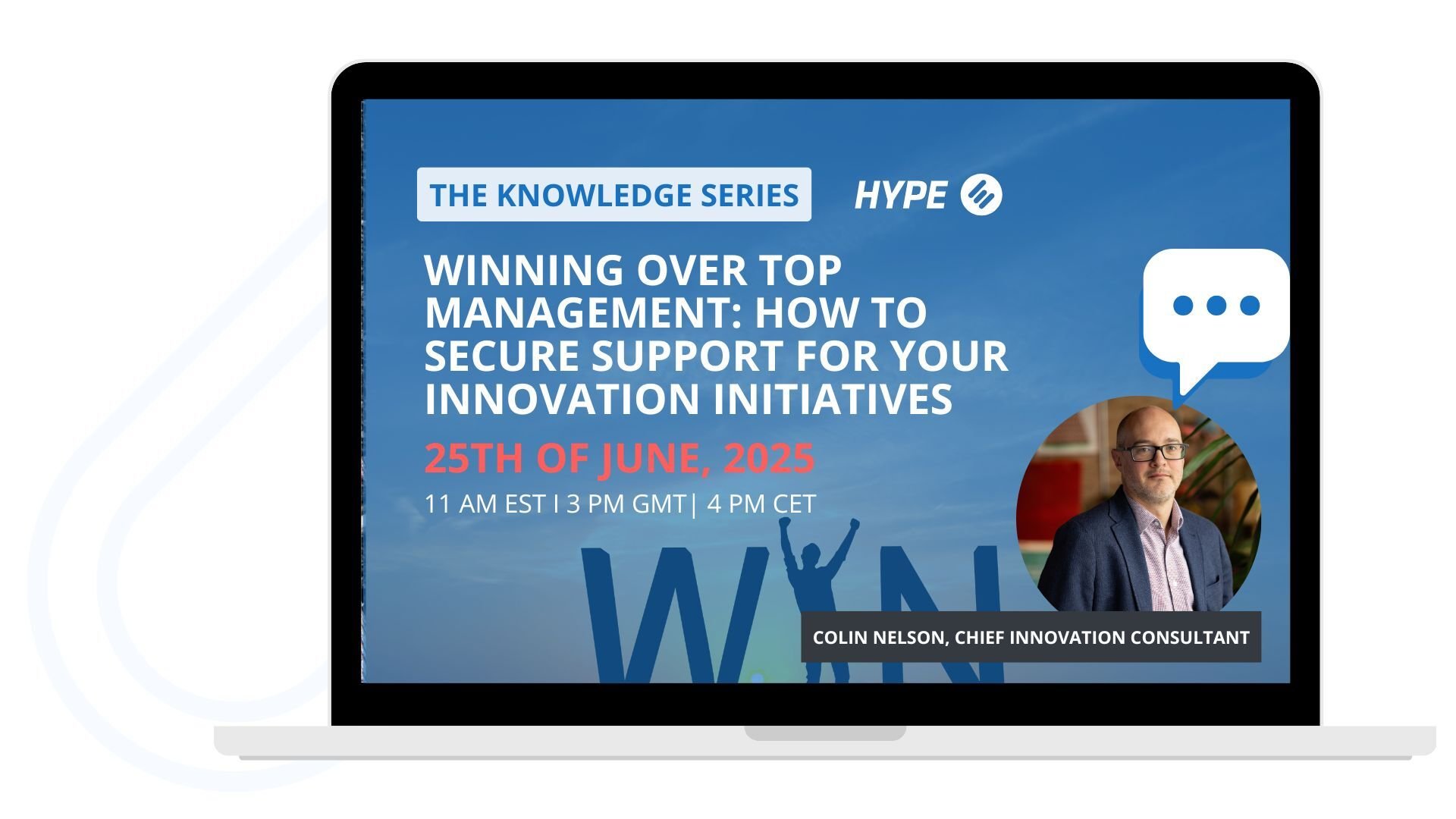 THE KNOWLEDGE SERIES

HYPE

WINNING OVER TOP MANAGEMENT: HOW TO SECURE SUPPORT FOR YOUR INNOVATION INITIATIVES

25TH OF JUNE, 2025

11 AM EST I 3 PM GMT| 4 PM CET

WIN

COLIN NELSON, CHIEF INNOVATION CONSULTANT